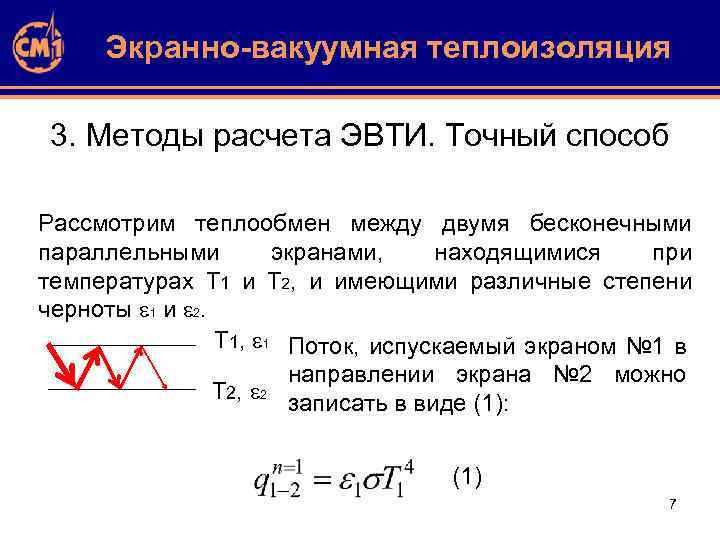 СМ1

Экранно-вакуумная теплоизоляция

3. Методы расчета ЭВТИ. Точный способ

Рассмотрим теплообмен между двумя бесконечными параллельными экранами, находящимися при температурах $T_1$ и $T_2$, и имеющими различные степени черноты $\varepsilon_1$ и $\varepsilon_2$.

$T_1$, $\varepsilon_1$

$T_2$, $\varepsilon_2$

Поток, испускаемый экраном №1 в направлении экрана №2 можно записать в виде (1):

$q_{1-2}^{n=1} = \varepsilon_1 \sigma T_1^4$ (1)

7